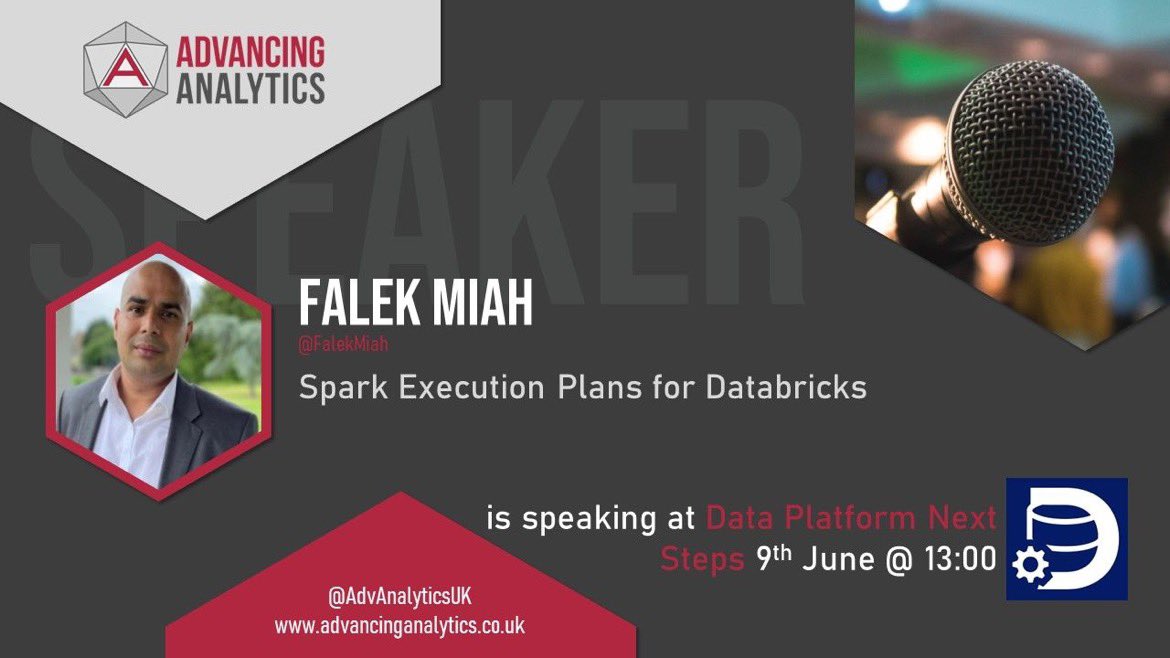 ADVANCING ANALYTICS

SPEAKER

FALEK MIAH
@FalekMiah

Spark Execution Plans for Databricks

is speaking at Data Platform Next Steps 9th June @ 13:00

@AdvAnalyticsUK
www.advancinganalytics.co.uk